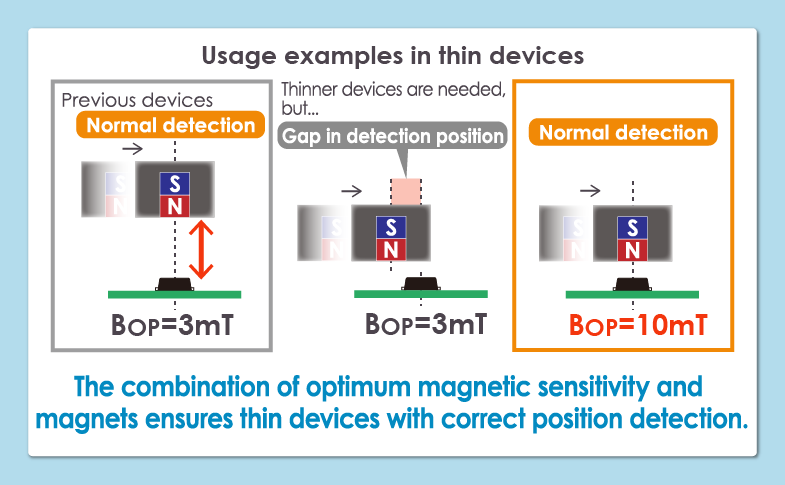 Usage examples in thin devices

Previous devices
Normal detection
S
N
S
N
$B_{OP}$=3mT

Thinner devices are needed, but...
Gap in detection position
S
N
S
N
$B_{OP}$=3mT

Normal detection
S
N
S
N
$B_{OP}$=10mT

The combination of optimum magnetic sensitivity and magnets ensures thin devices with correct position detection.